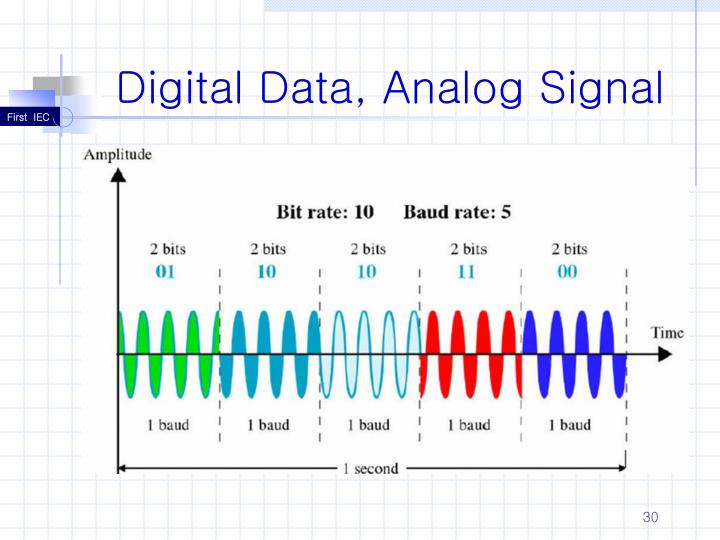 First IEC

Digital Data, Analog Signal

Amplitude

Bit rate: 10 Baud rate: 5

2 bits 2 bits 2 bits 2 bits 2 bits

01 10 10 11 00

Time

1 baud 1 baud 1 baud 1 baud 1 baud

1 second

30